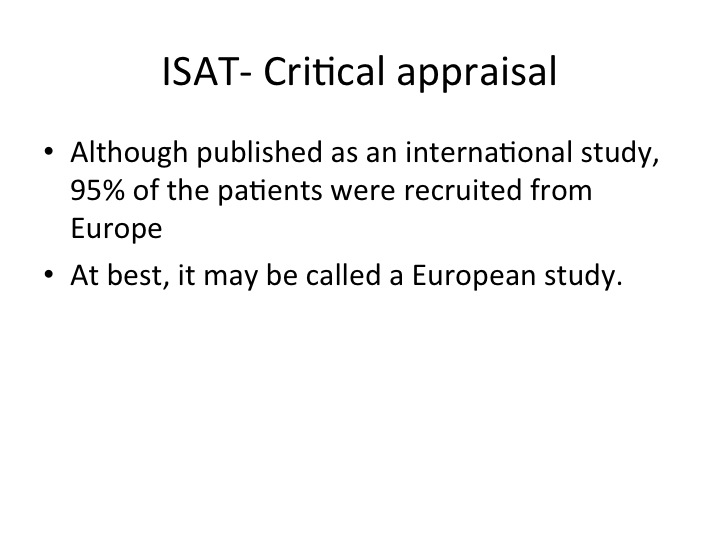 ISAT- Critical appraisal

• Although published as an international study, 95% of the patients were recruited from Europe

• At best, it may be called a European study.